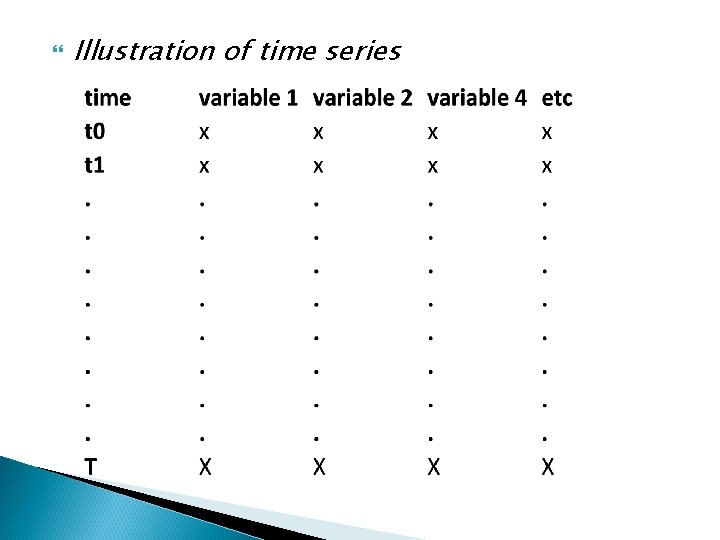 Illustration of time series

| time | variable 1 | variable 2 | variable 4 | etc |
|---|---|---|---|---|
| t0 | x | x | x | x |
| t1 | x | x | x | x |
| . | . | . | . | . |
| . | . | . | . | . |
| . | . | . | . | . |
| . | . | . | . | . |
| . | . | . | . | . |
| . | . | . | . | . |
| . | . | . | . | . |
| . | . | . | . | . |
| T | X | X | X | X |